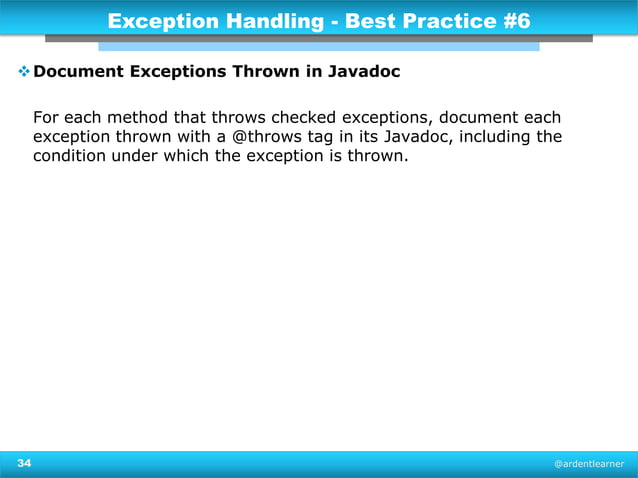 Exception Handling - Best Practice #6

❖ Document Exceptions Thrown in Javadoc

For each method that throws checked exceptions, document each exception thrown with a @throws tag in its Javadoc, including the condition under which the exception is thrown.

34

@ardentlearner